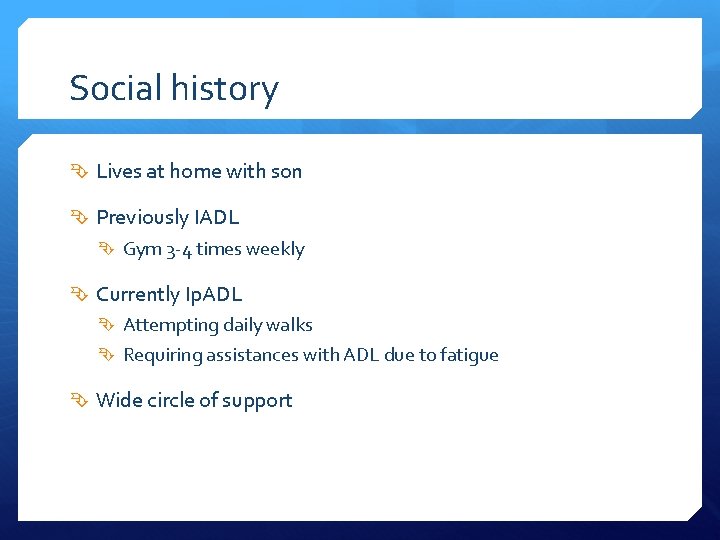 Social history

Lives at home with son

Previously IADL

Gym 3-4 times weekly

Currently IpADL

Attempting daily walks

Requiring assistances with ADL due to fatigue

Wide circle of support